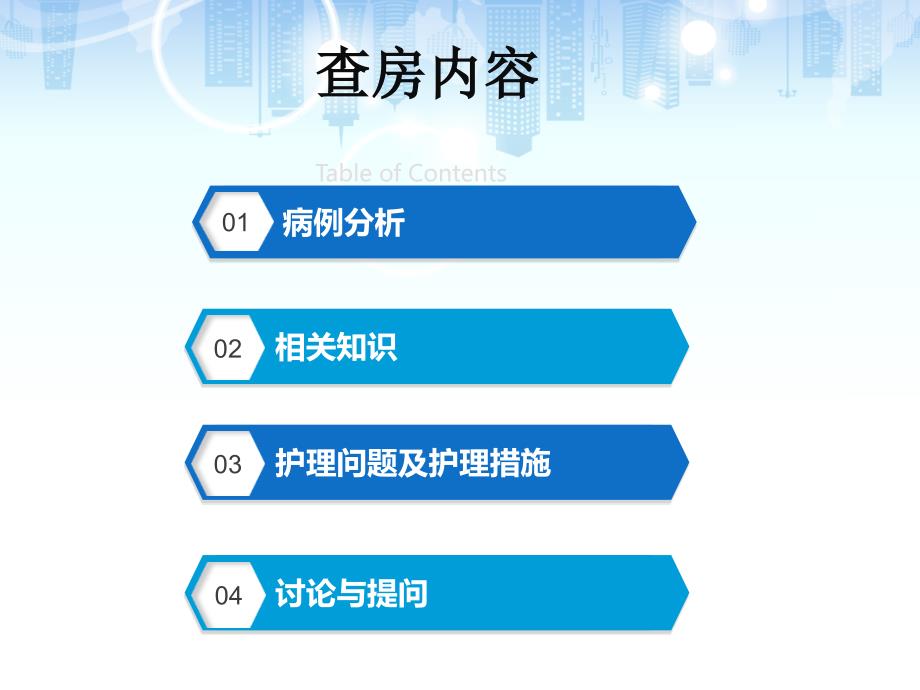 查房内容

Table of Contents

01 病例分析

02 相关知识

03 护理问题及护理措施

04 讨论与提问